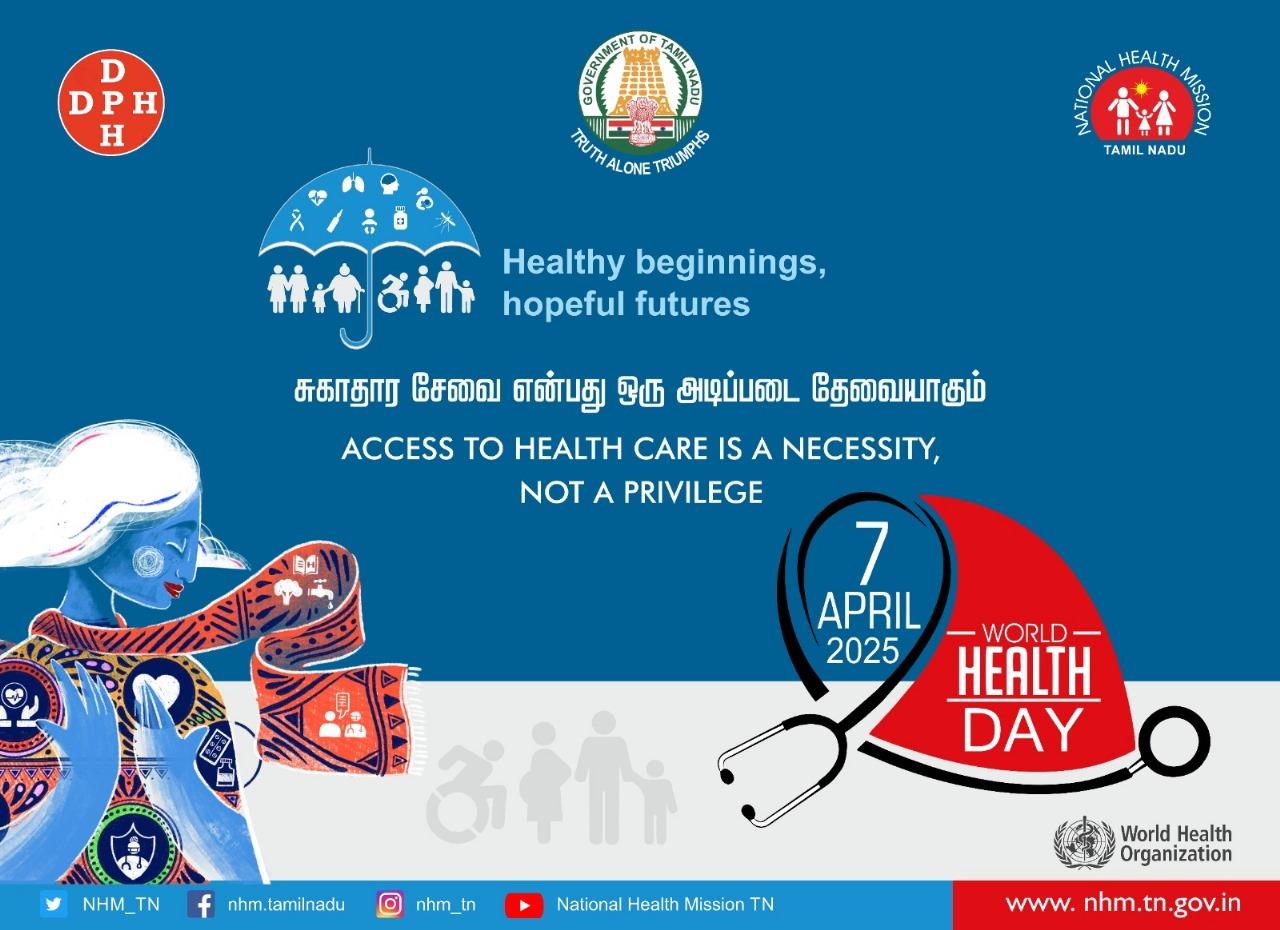 D
D P H
H

GOVERNMENT OF TAMIL NADU
TRUTH ALONE TRIUMPHS

NATIONAL HEALTH MISSION
TAMIL NADU

Healthy beginnings,
hopeful futures

சுகாதார சேவை என்பது ஒரு அடிப்படை தேவையாகும்

ACCESS TO HEALTH CARE IS A NECESSITY,
NOT A PRIVILEGE

7
APRIL
2025

WORLD
HEALTH
DAY

World Health
Organization

NHM_TN nhm.tamilnadu nhm_tn National Health Mission TN www. nhm.tn.gov.in